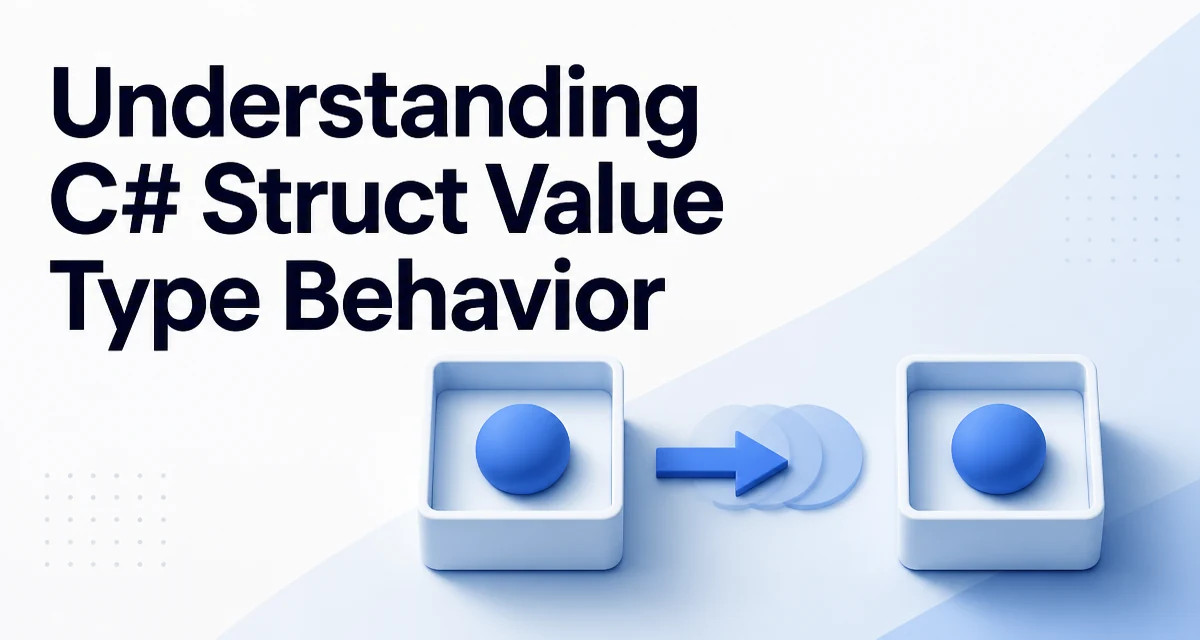 Understanding C# Struct Value Type Behavior